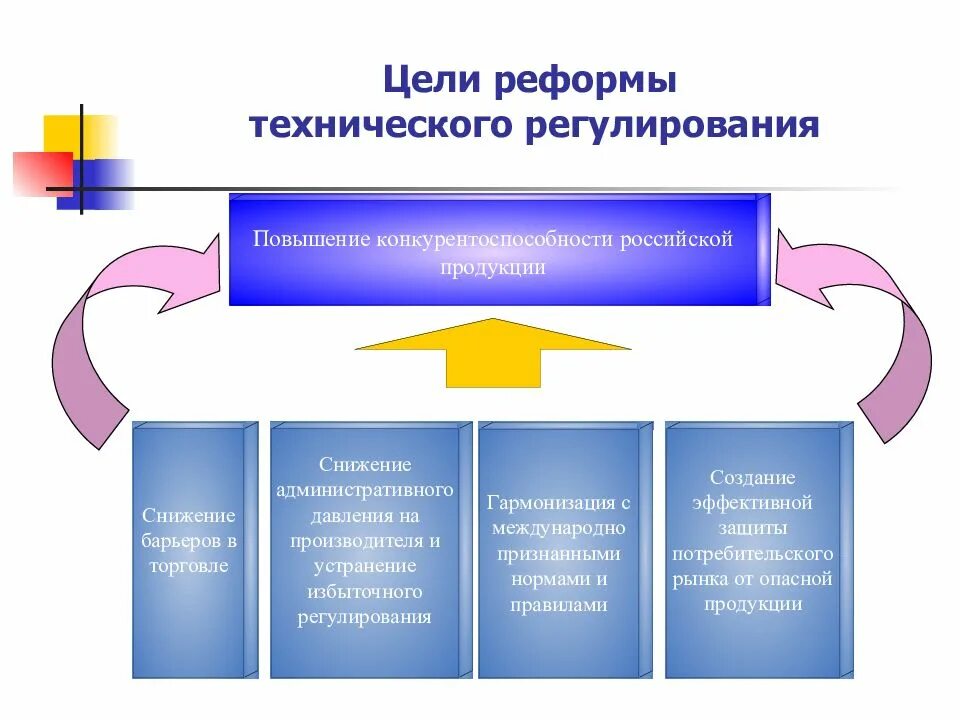 Цели реформы технического регулирования

Повышение конкурентоспособности российской продукции

Снижение барьеров в торговле

Снижение административного давления на производителя и устранение избыточного регулирования

Гармонизация с международно признанными нормами и правилами

Создание эффективной защиты потребительского рынка от опасной продукции